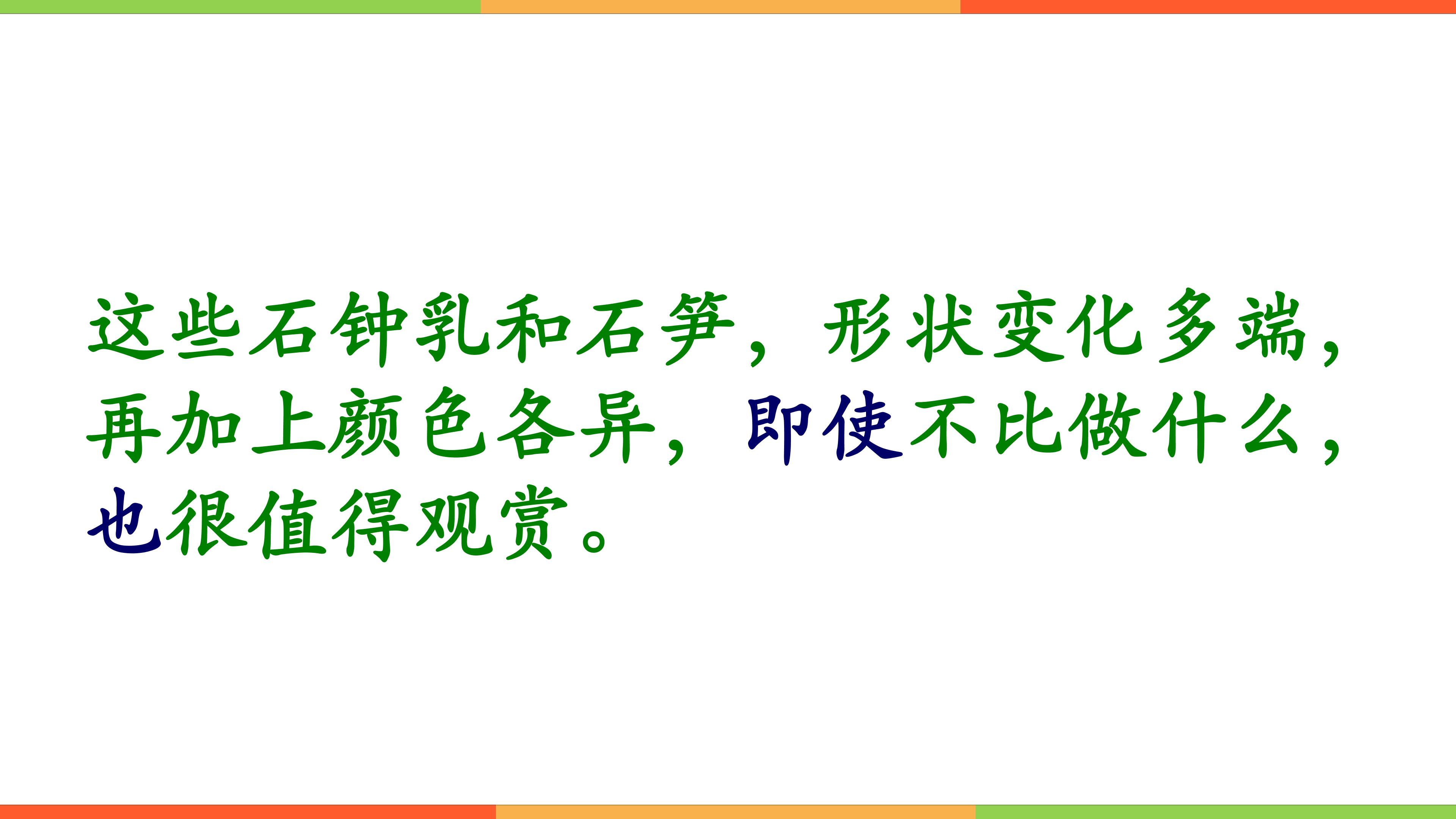 这些石钟乳和石笋，形状变化多端，再加上颜色各异，即使不比做什么，也很值得观赏。